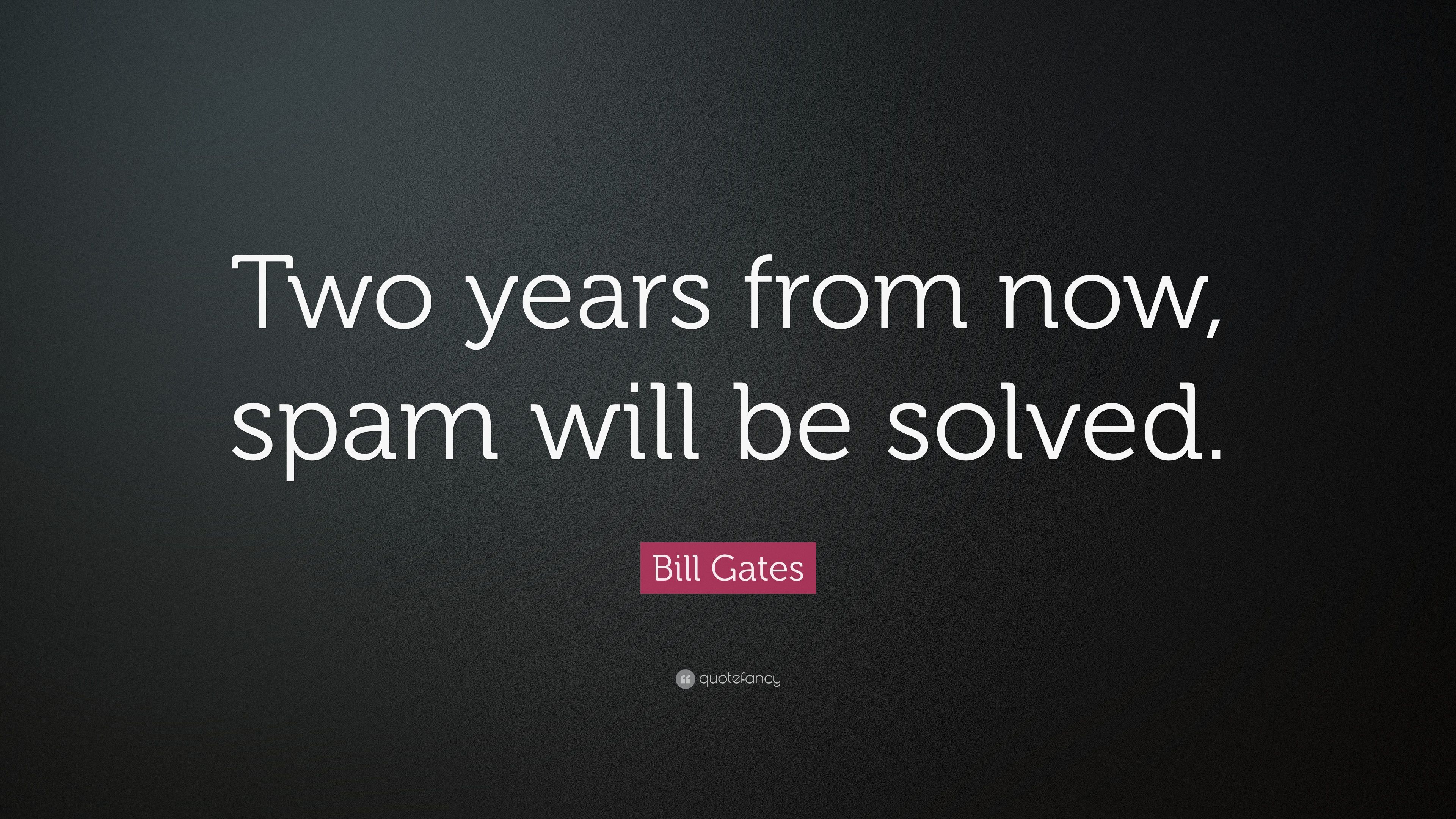 Two years from now, spam will be solved.

Bill Gates

quotefancy